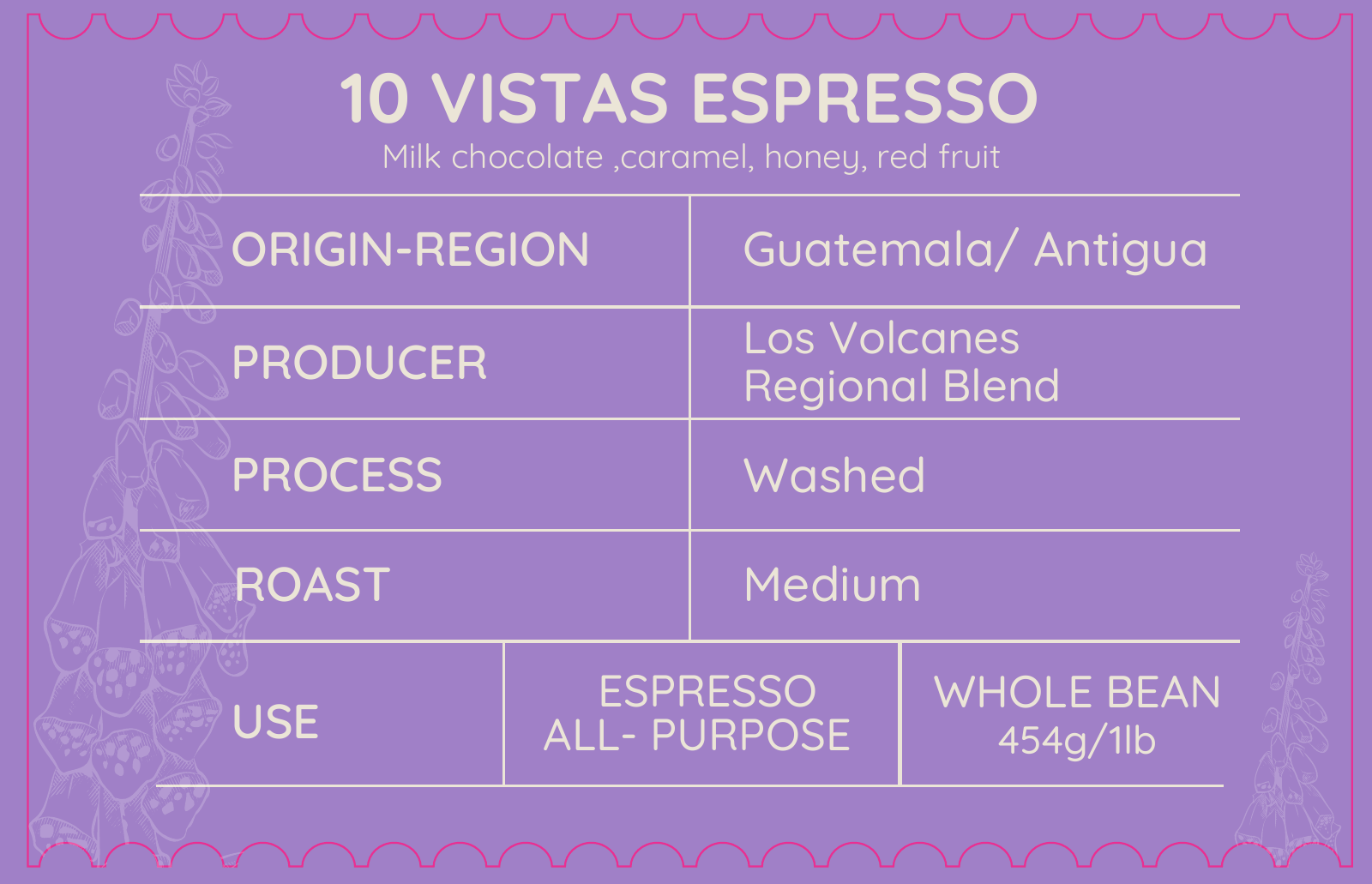 10 VISTAS ESPRESSO

Milk chocolate ,caramel, honey, red fruit

| ORIGIN-REGION | Guatemala/ Antigua |
|---|---|
| PRODUCER | Los Volcanes Regional Blend |
| PROCESS | Washed |
| ROAST | Medium |

| USE | ESPRESSO ALL- PURPOSE | WHOLE BEAN 454g/1lb |
|---|---|---|